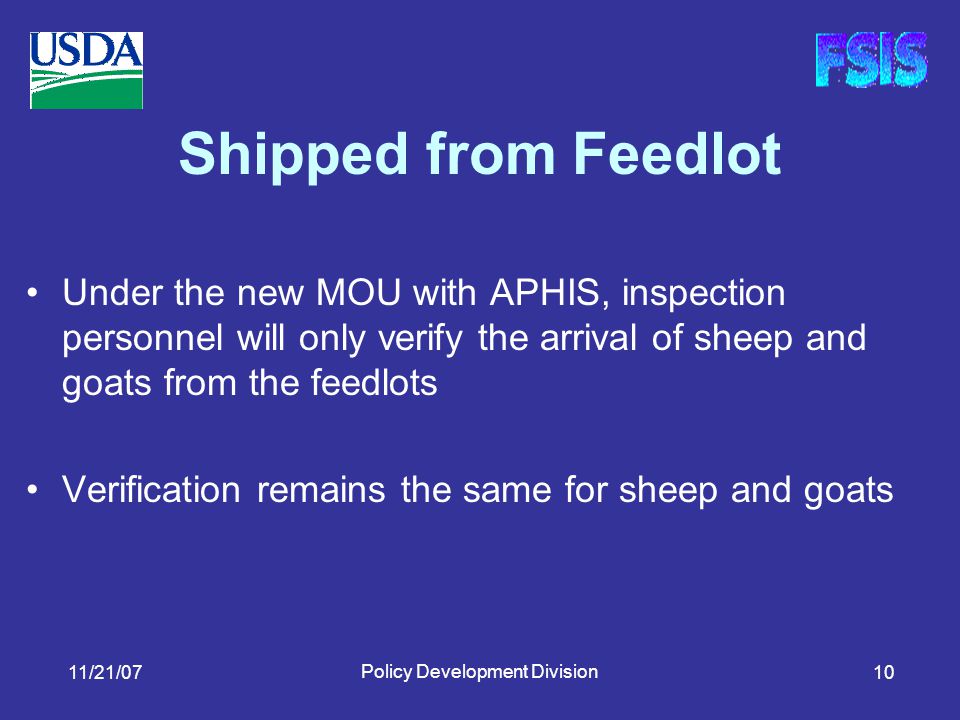 USDA

FSIS

Shipped from Feedlot

• Under the new MOU with APHIS, inspection personnel will only verify the arrival of sheep and goats from the feedlots

• Verification remains the same for sheep and goats

11/21/07

Policy Development Division

10